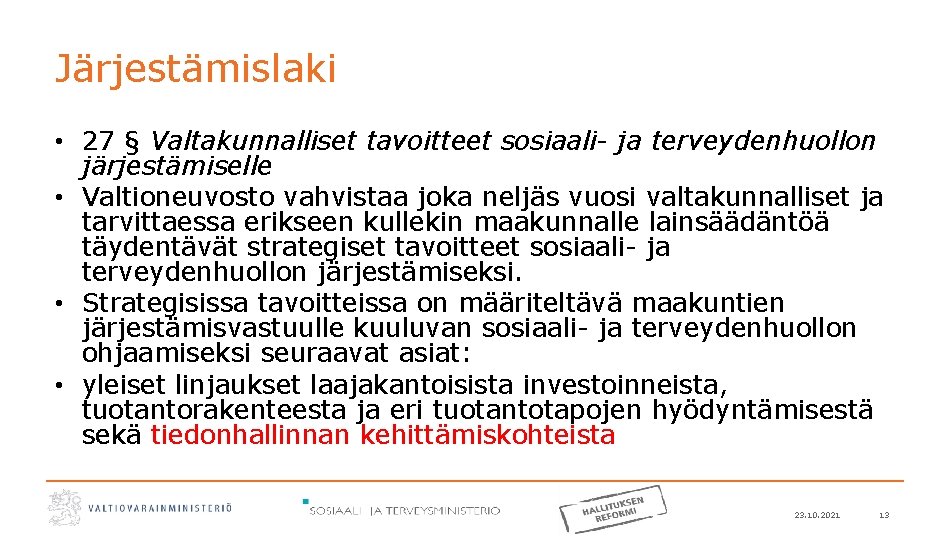 Järjestämislaki

• 27 § Valtakunnalliset tavoitteet sosiaali- ja terveydenhuollon järjestämiselle
• Valtioneuvosto vahvistaa joka neljäs vuosi valtakunnalliset ja tarvittaessa erikseen kullekin maakunnalle lainsäädäntöä täydentävät strategiset tavoitteet sosiaali- ja terveydenhuollon järjestämiseksi.
• Strategisissa tavoitteissa on määriteltävä maakuntien järjestämisvastuulle kuuluvan sosiaali- ja terveydenhuollon ohjaamiseksi seuraavat asiat:
• yleiset linjaukset laajakantoisista investoinneista, tuotantorakenteesta ja eri tuotantotapojen hyödyntämisestä sekä tiedonhallinnan kehittämiskohteista

VALTIOVARAINMINISTERIÖ
SOSIAALI- JA TERVEYSMINISTERIÖ
HALLITUKSEN REFORMI
23.10.2021
13